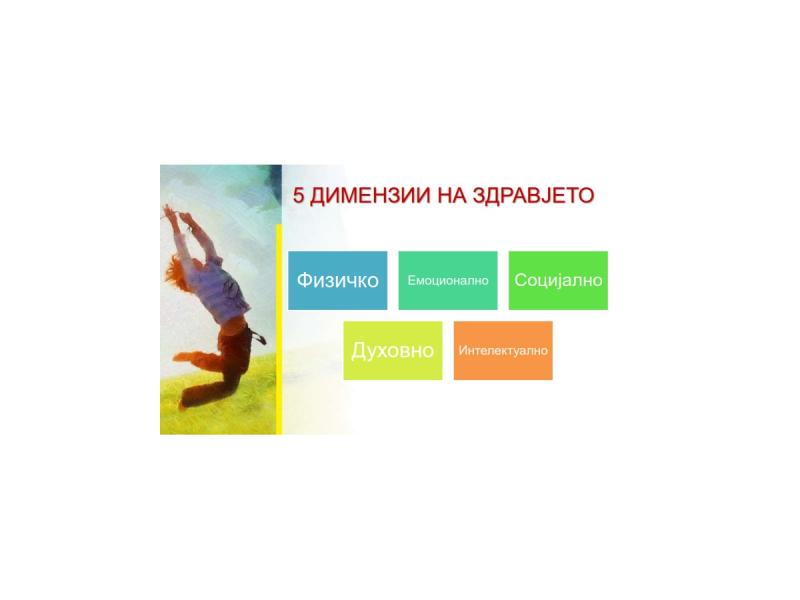 5 ДИМЕНЗИИ НА ЗДРАВЈЕТО

Физичко

Емоционално

Социјално

Духовно

Интелектуално